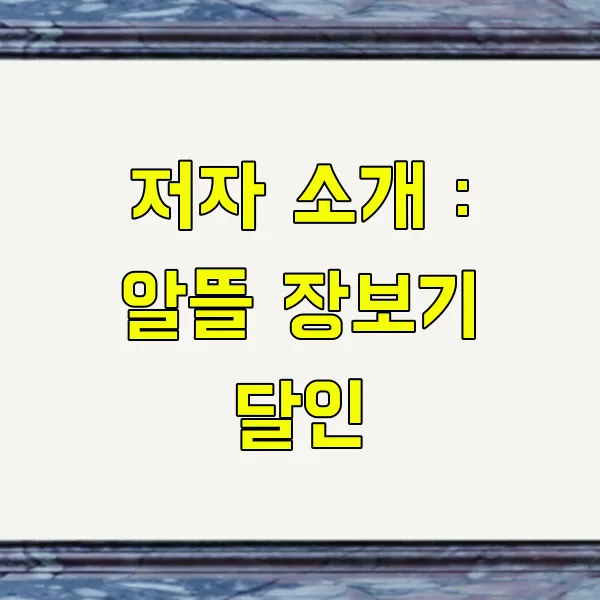 저자 소개 : 알뜰 장보기 달인